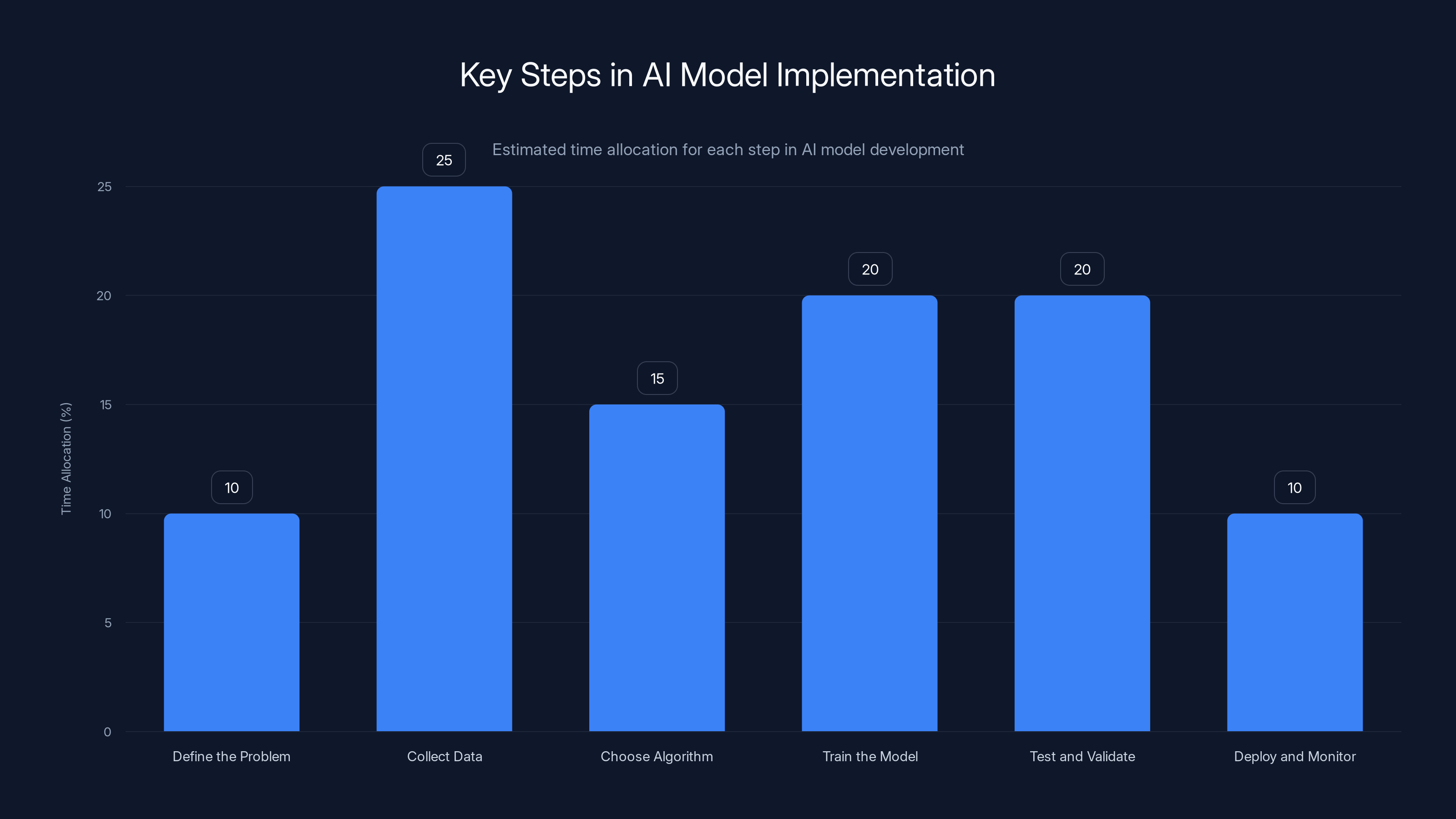 Key Steps in AI Model Implementation

Estimated time allocation for each step in AI model development

Time Allocation (%)

25
20
15
10
5
0

10
25
15
20
20
10

Define the Problem
Collect Data
Choose Algorithm
Train the Model
Test and Validate
Deploy and Monitor